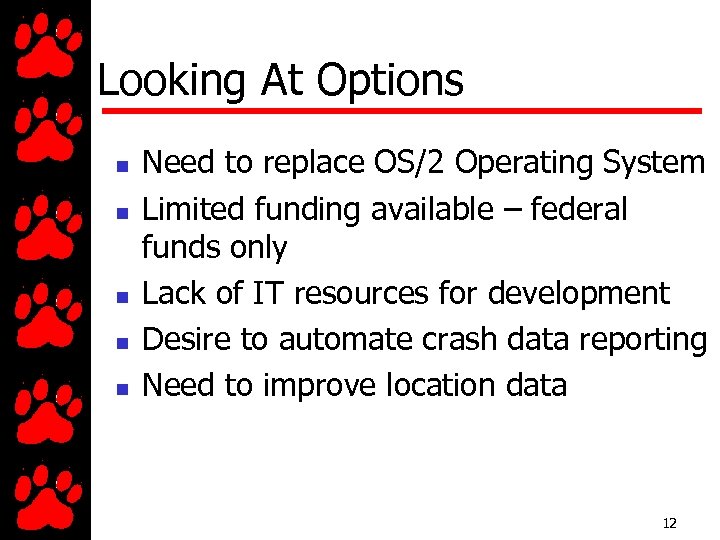 Looking At Options

- Need to replace OS/2 Operating System
- Limited funding available – federal funds only
- Lack of IT resources for development
- Desire to automate crash data reporting
- Need to improve location data

12